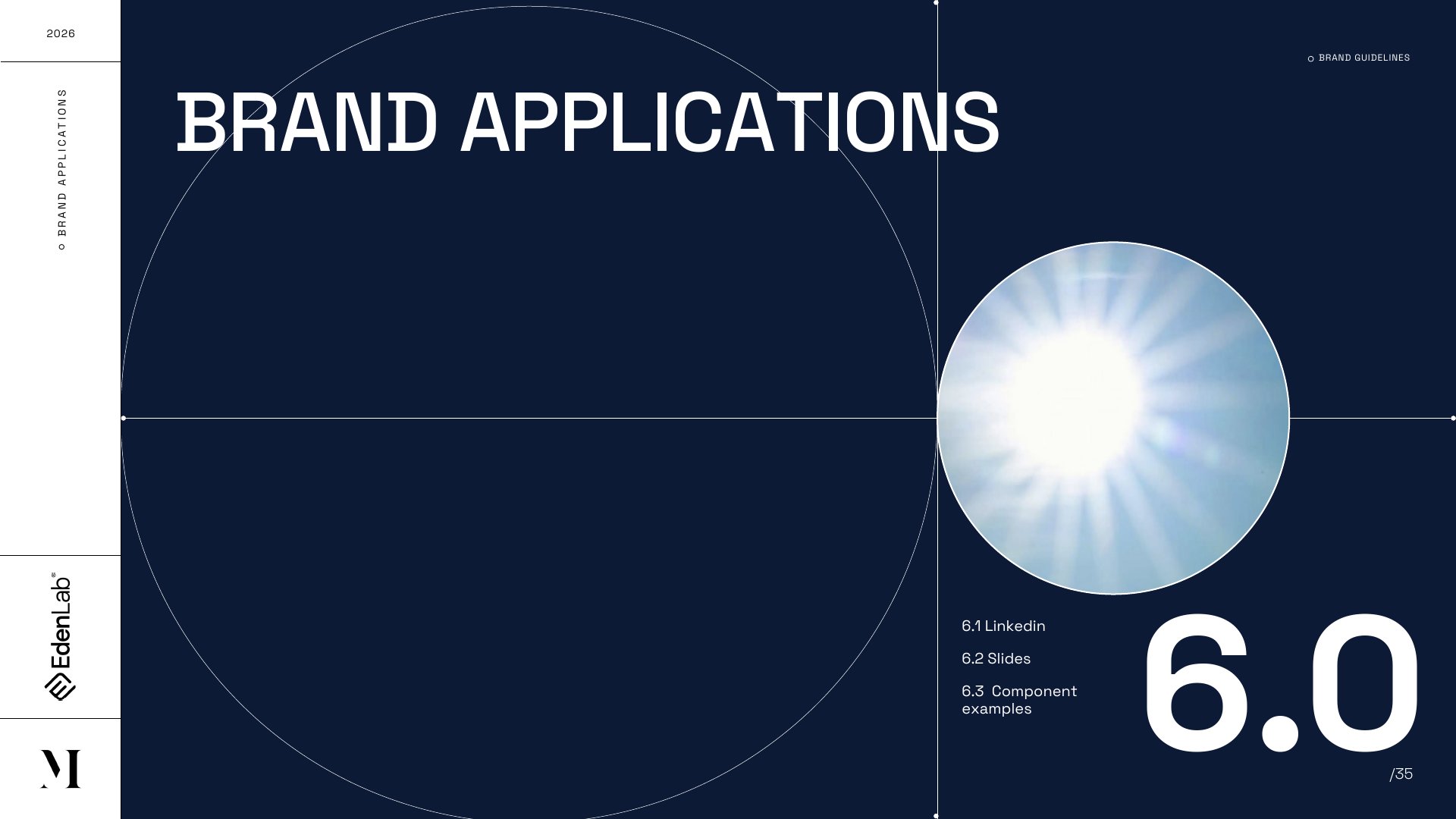 2026

BRAND APPLICATIONS

EdenLab

M

BRAND GUIDELINES

BRAND APPLICATIONS

6.1 Linkedin

6.2 Slides

6.3 Component examples

6.0

/35